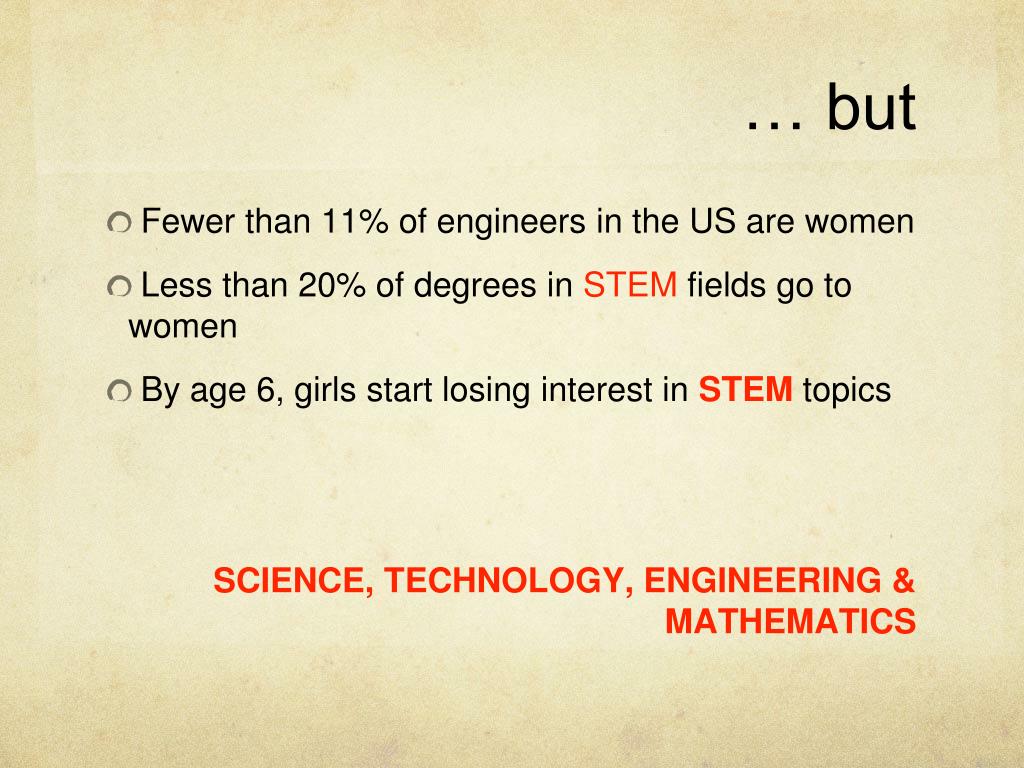 … but

Fewer than 11% of engineers in the US are women

Less than 20% of degrees in STEM fields go to women

By age 6, girls start losing interest in STEM topics

SCIENCE, TECHNOLOGY, ENGINEERING & MATHEMATICS